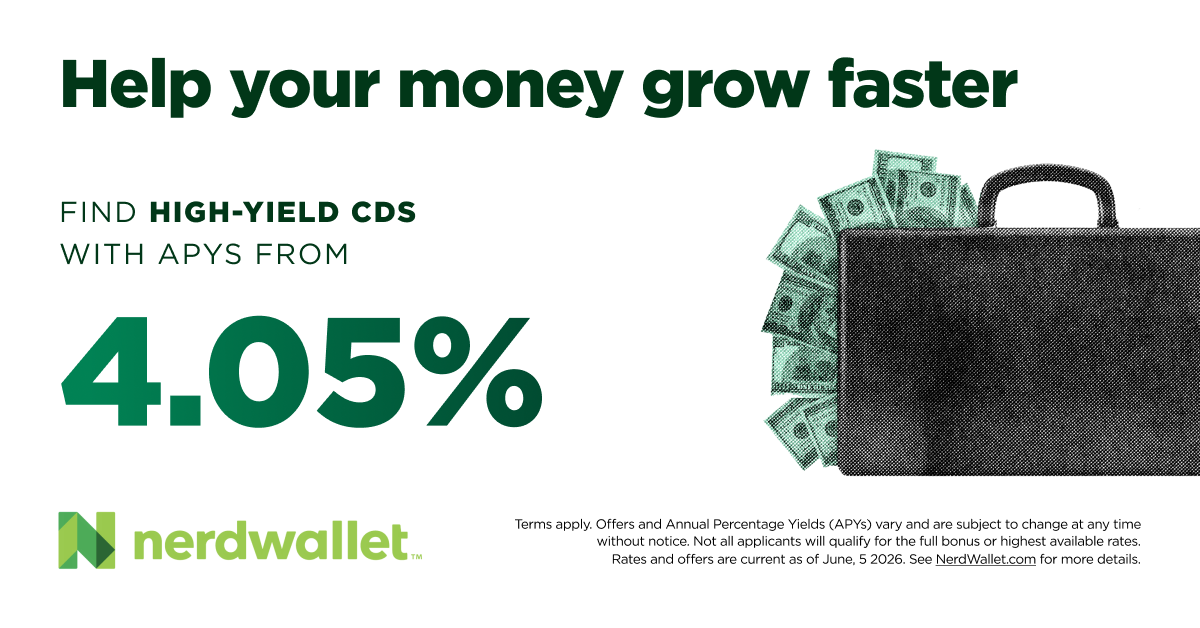 Help your money grow faster

FIND HIGH-YIELD CDS WITH APYS FROM

4.05%

nerdwallet™

Terms apply. Offers and Annual Percentage Yields (APYs) vary and are subject to change at any time without notice. Not all applicants will qualify for the full bonus or highest available rates. Rates and offers are current as of June, 5 2026. See NerdWallet.com for more details.